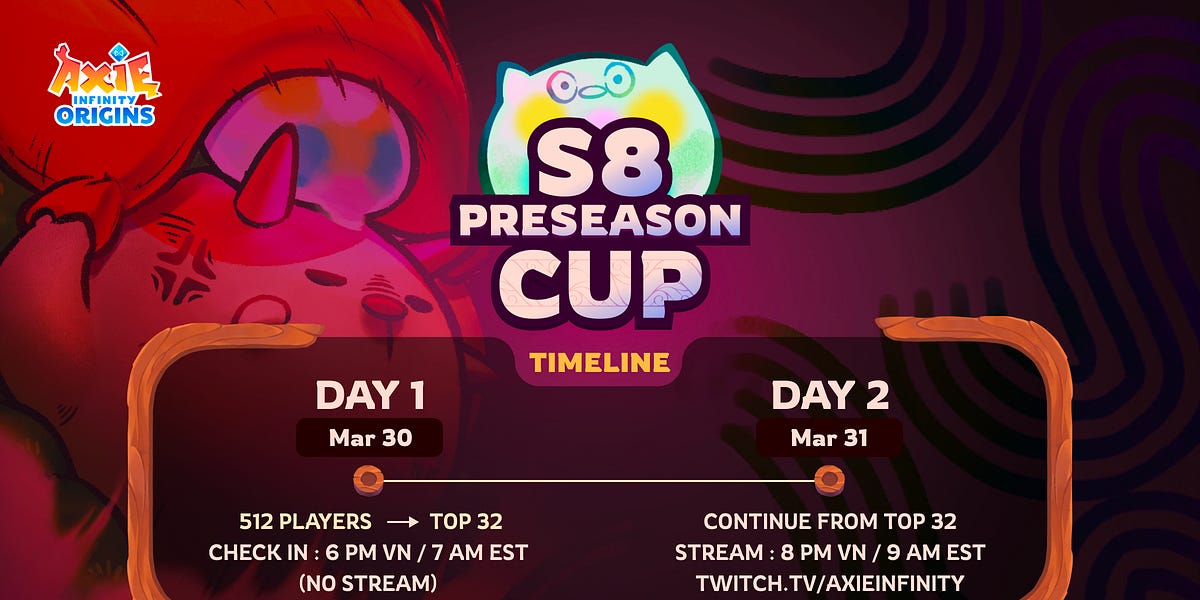 AXIE INFINITY ORIGINS

S8 PRESEASON CUP

TIMELINE

DAY 1
Mar 30

512 PLAYERS → TOP 32
CHECK IN : 6 PM VN / 7 AM EST
(NO STREAM)

DAY 2
Mar 31

CONTINUE FROM TOP 32
STREAM : 8 PM VN / 9 AM EST
TWITCH.TV/AXIEINFINITY